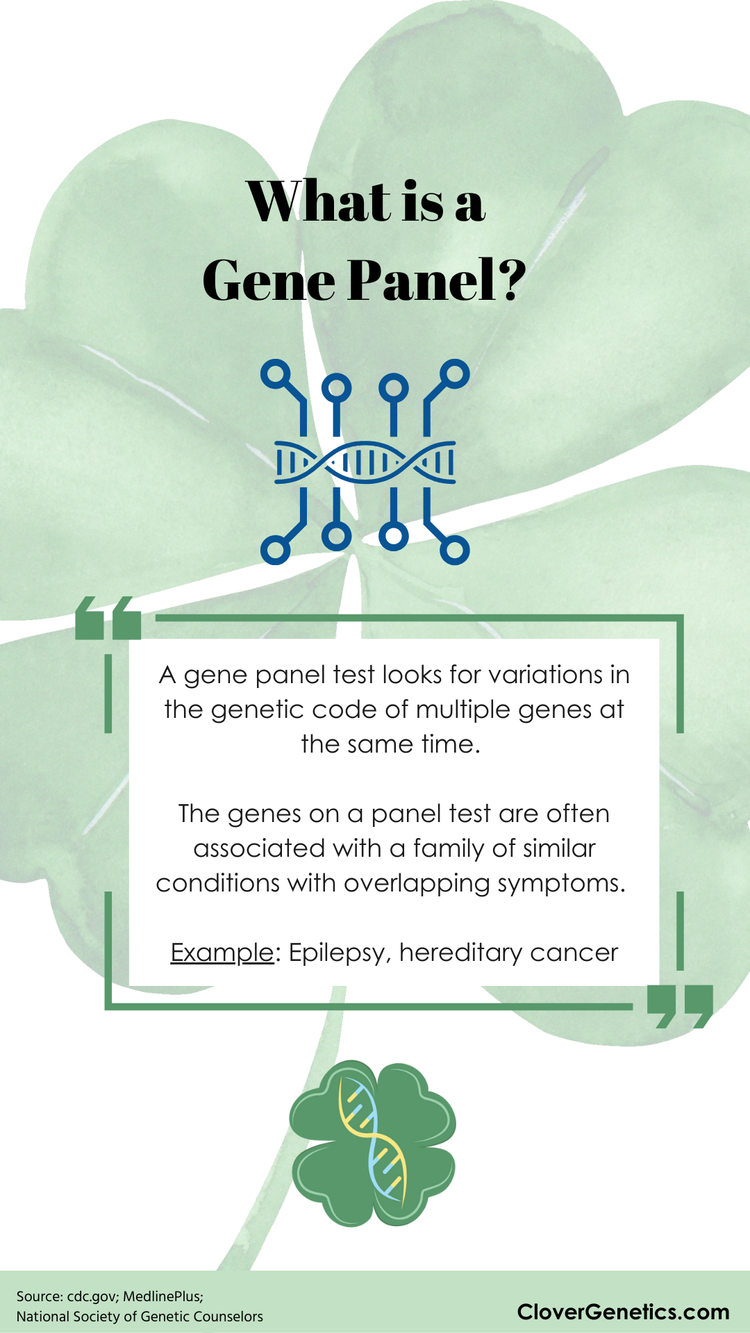 What is a Gene Panel?

A gene panel test looks for variations in the genetic code of multiple genes at the same time.

The genes on a panel test are often associated with a family of similar conditions with overlapping symptoms.

Example: Epilepsy, hereditary cancer

Source: cdc.gov; MedlinePlus; National Society of Genetic Counselors

CloverGenetics.com